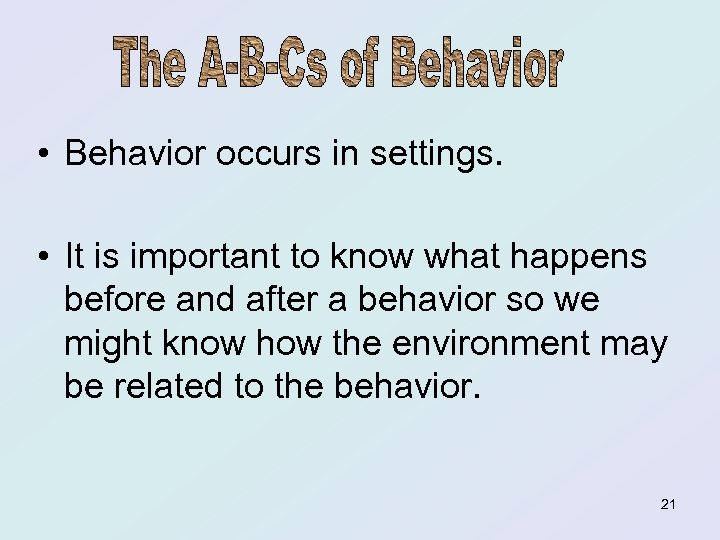 The A-B-Cs of Behavior

• Behavior occurs in settings.

• It is important to know what happens before and after a behavior so we might know how the environment may be related to the behavior.

21